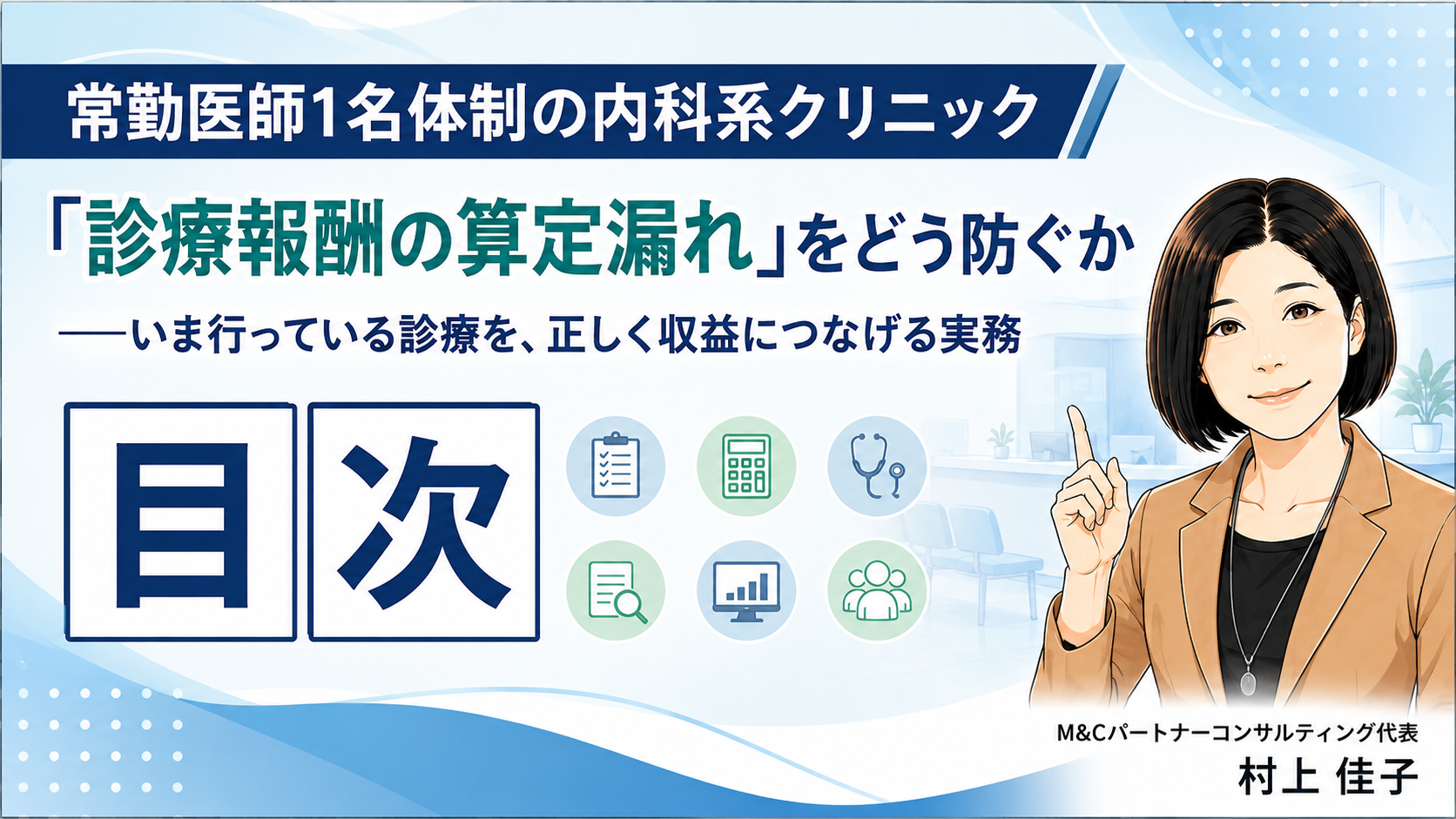 常勤医師1名体制の内科系クリニック

「診療報酬の算定漏れ」をどう防ぐか

──いま行っている診療を、正しく収益につなげる実務

目次

M&Cパートナーコンサルティング代表
村上 佳子